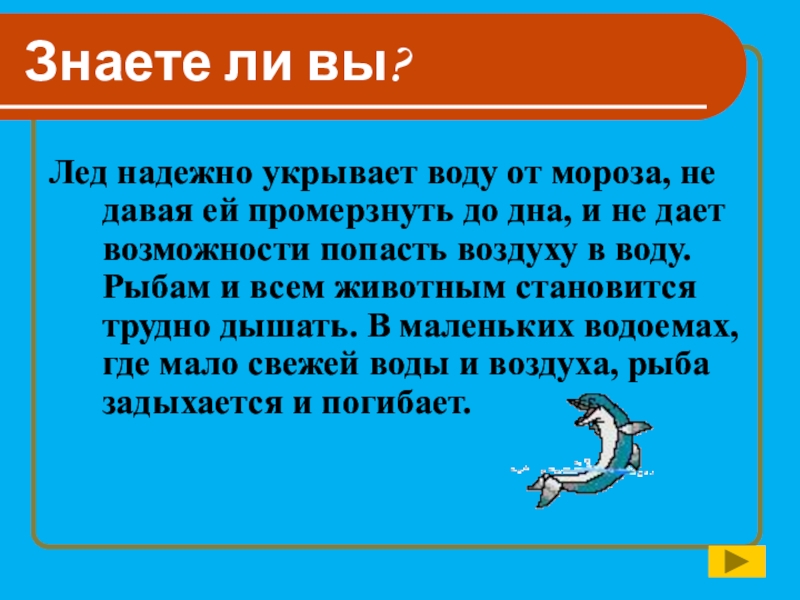 Знаете ли вы?

Лед надежно укрывает воду от мороза, не давая ей промерзнуть до дна, и не дает возможности попасть воздуху в воду. Рыбам и всем животным становится трудно дышать. В маленьких водоемах, где мало свежей воды и воздуха, рыба задыхается и погибает.